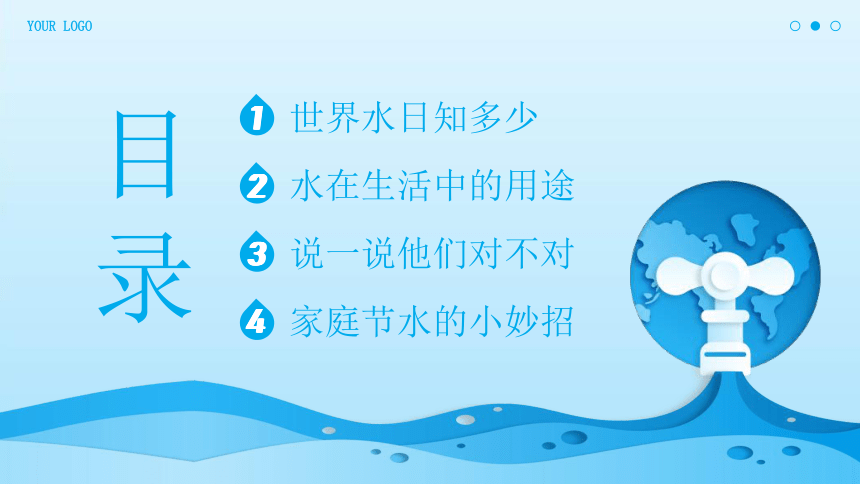 YOUR LOGO

目录

1 世界水日知多少

2 水在生活中的用途

3 说一说他们对不对

4 家庭节水的小妙招